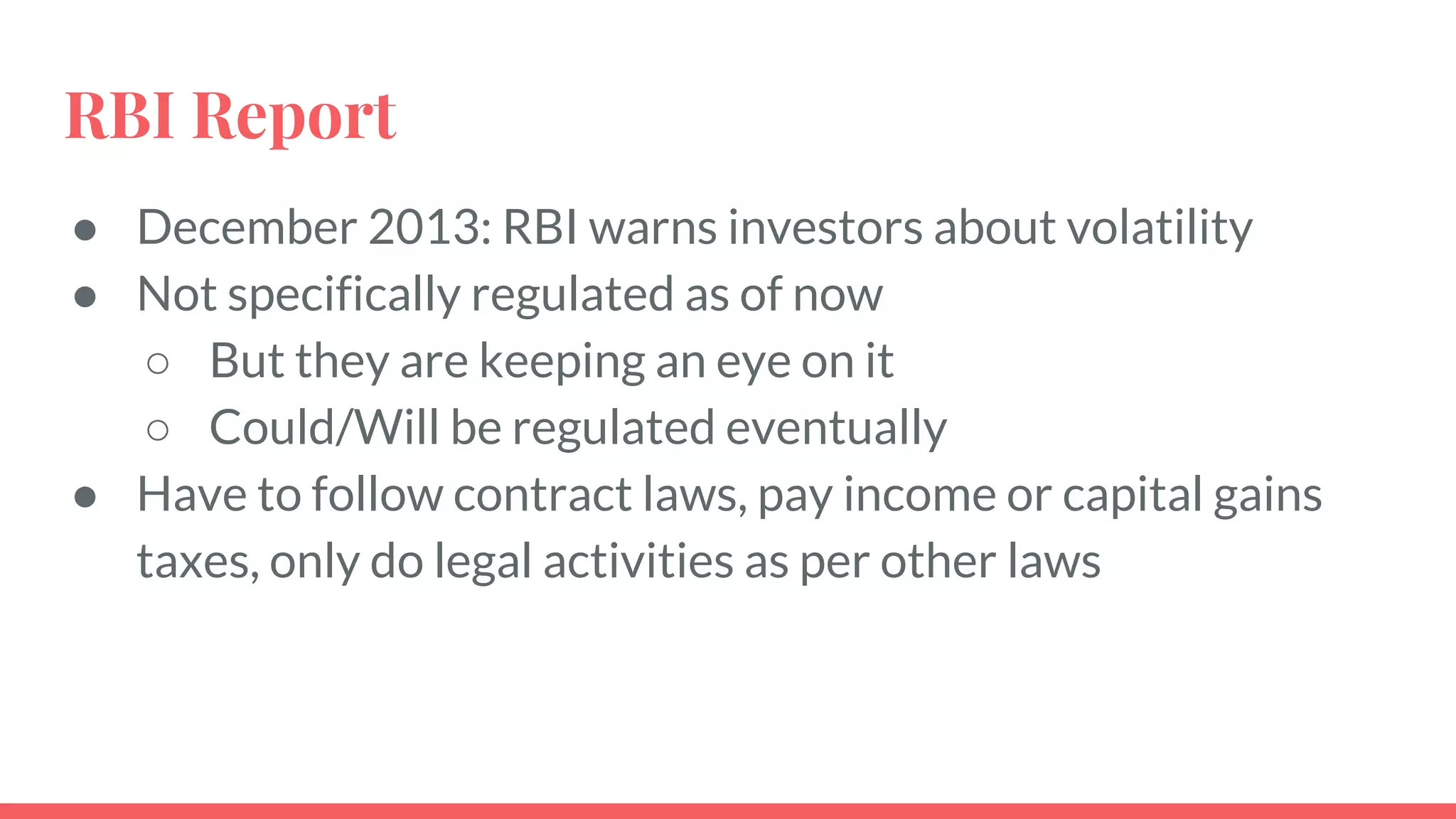 RBI Report

● December 2013: RBI warns investors about volatility
● Not specifically regulated as of now
○ But they are keeping an eye on it
○ Could/Will be regulated eventually
● Have to follow contract laws, pay income or capital gains taxes, only do legal activities as per other laws